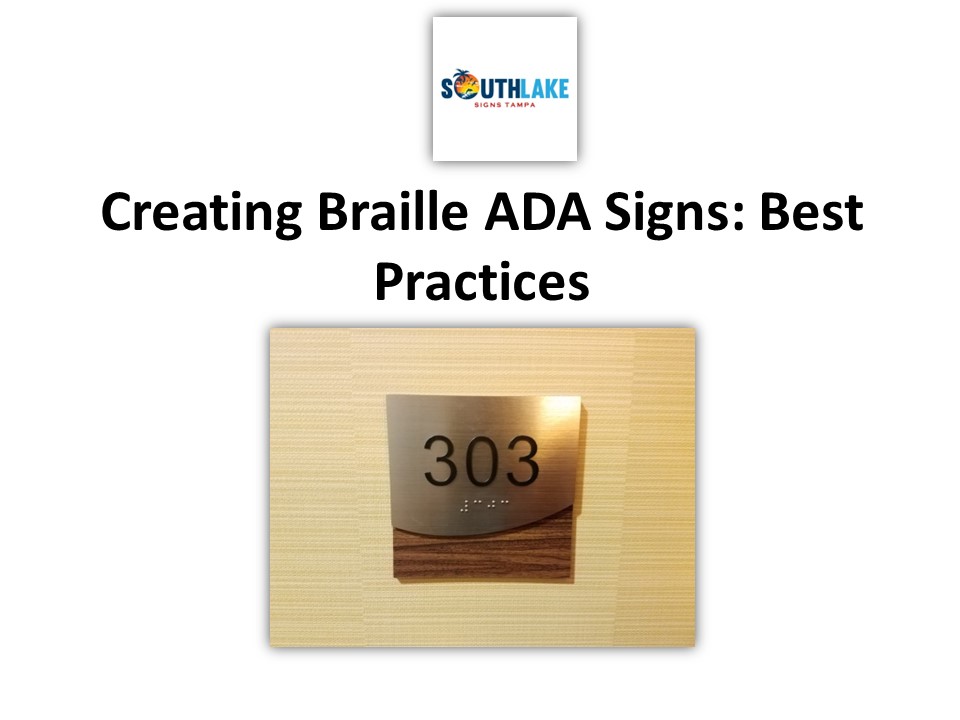 SOUTHLAKE
SIGNS TAMPA

Creating Braille ADA Signs: Best Practices

303